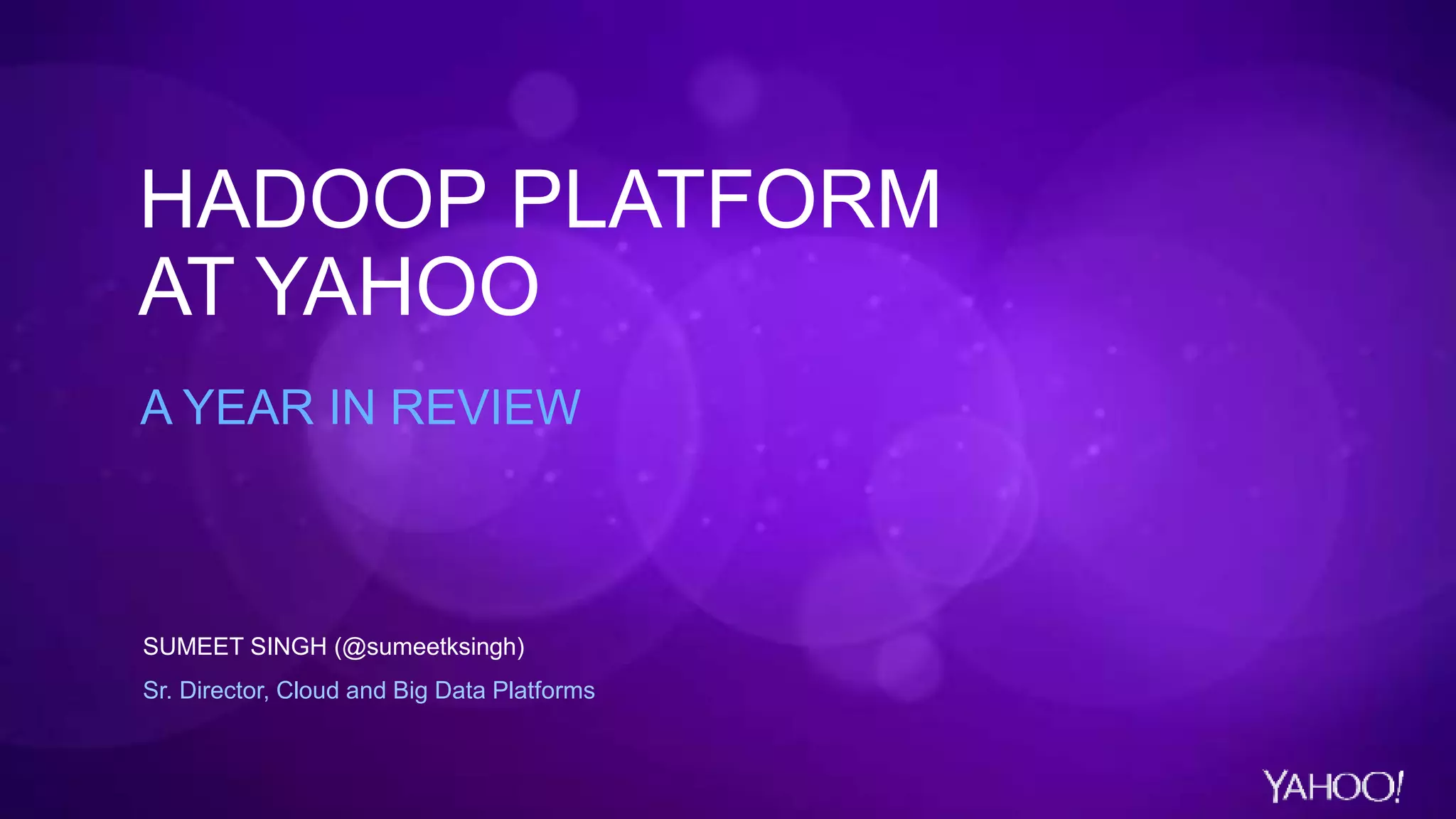 HADOOP PLATFORM AT YAHOO

A YEAR IN REVIEW

SUMEET SINGH (@sumeetksingh)

Sr. Director, Cloud and Big Data Platforms

YAHOO!